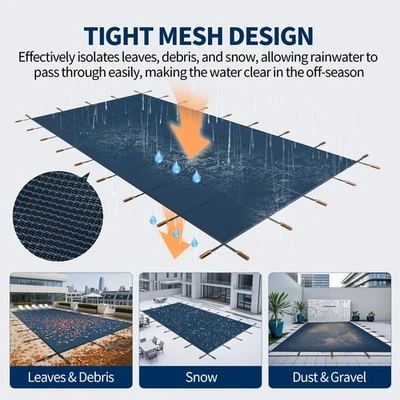 TIGHT MESH DESIGN

Effectively isolates leaves, debris, and snow, allowing rainwater to pass through easily, making the water clear in the off-season

Leaves & Debris

Snow

Dust & Gravel